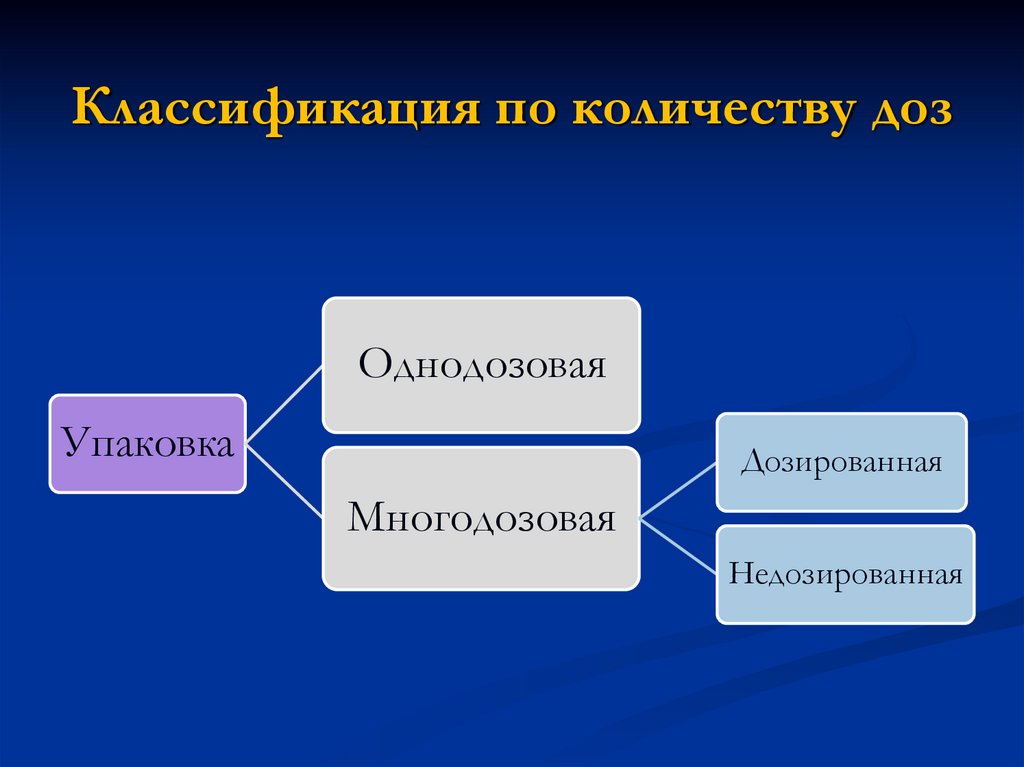 Классификация по количеству доз

Упаковка

Однодозовая

Многодозовая

Дозированная

Недозированная